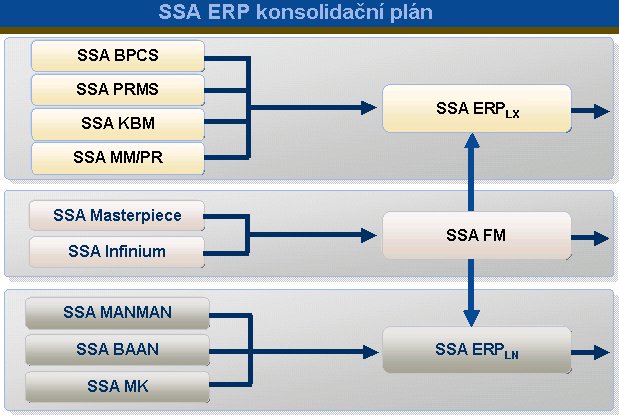 SSA ERP konsolidační plán

SSA BPCS
SSA PRMS
SSA KBM
SSA MM/PR

SSA ERP$_{LX}$

SSA Masterpiece
SSA Infinium

SSA FM

SSA MANMAN
SSA BAAN
SSA MK

SSA ERP$_{LN}$